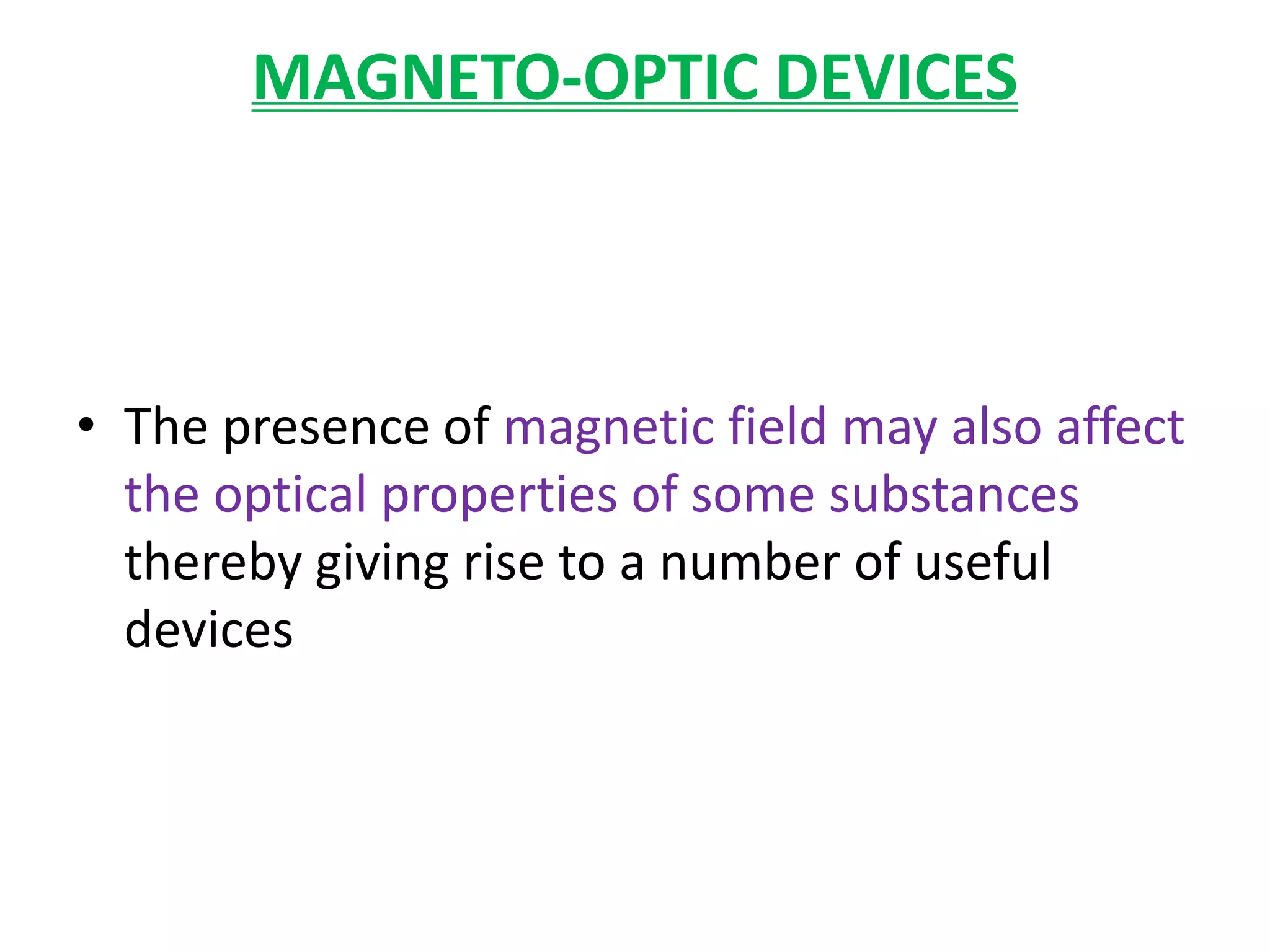 MAGNETO-OPTIC DEVICES

• The presence of magnetic field may also affect the optical properties of some substances thereby giving rise to a number of useful devices